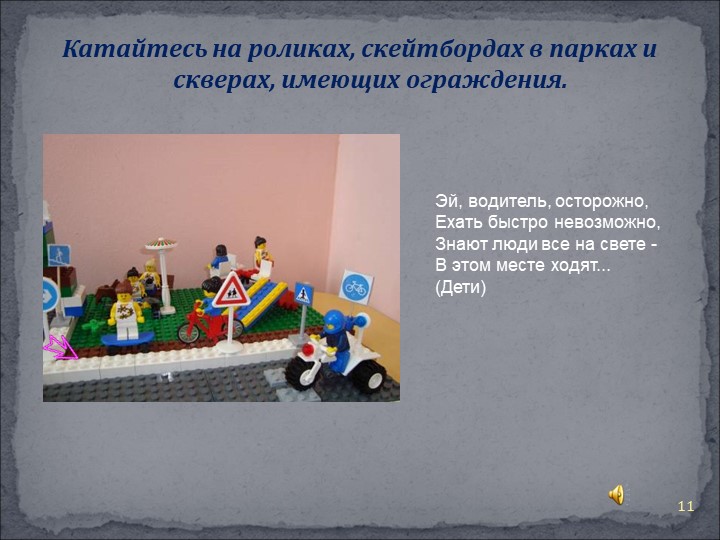 Катайтесь на роликах, скейтбордах в парках и скверах, имеющих ограждения.

Эй, водитель, осторожно,
Ехать быстро невозможно,
Знают люди все на свете -
В этом месте ходят...
(Дети)

11